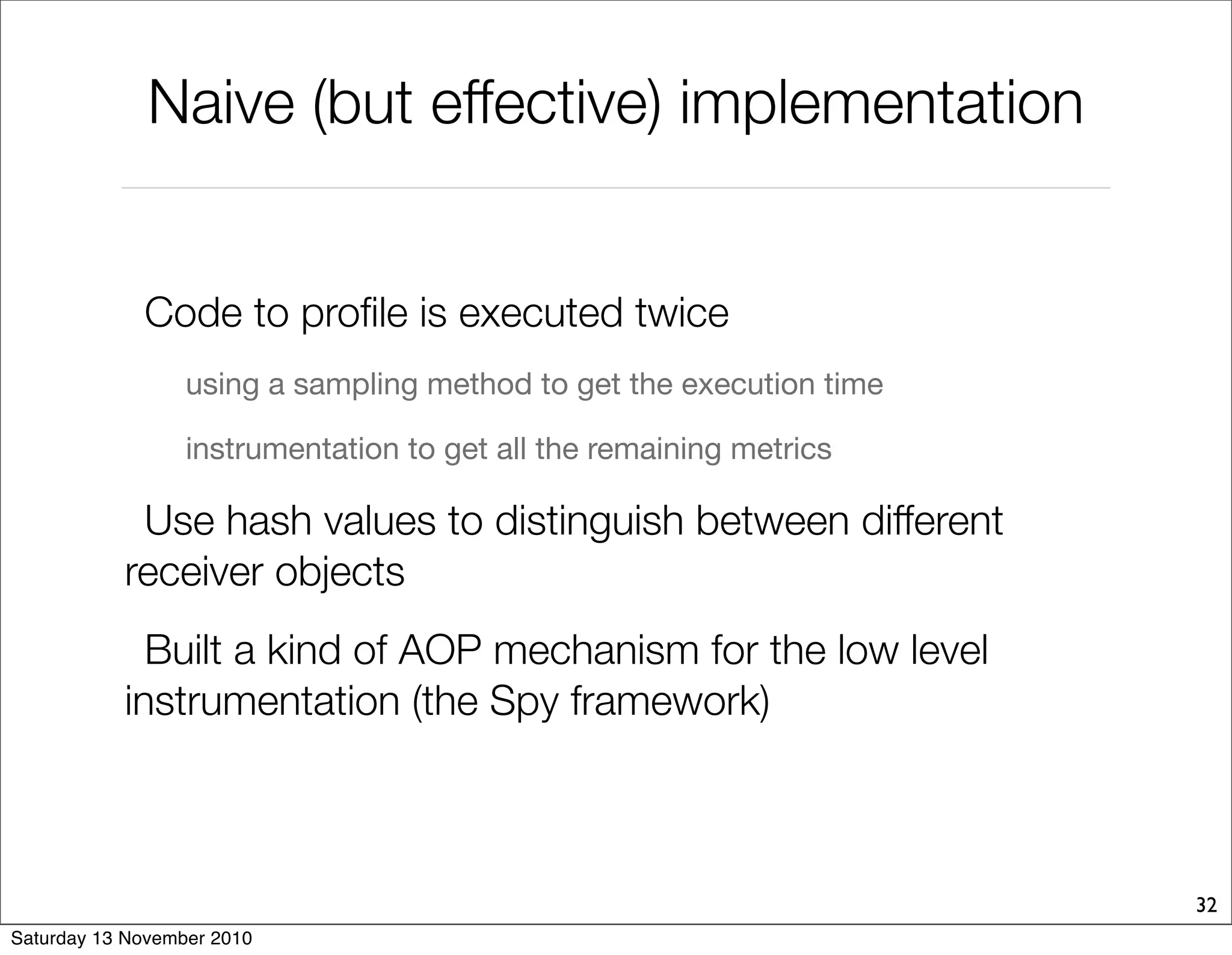 Naive (but effective) implementation

Code to profile is executed twice

using a sampling method to get the execution time

instrumentation to get all the remaining metrics

Use hash values to distinguish between different receiver objects

Built a kind of AOP mechanism for the low level instrumentation (the Spy framework)

32

Saturday 13 November 2010